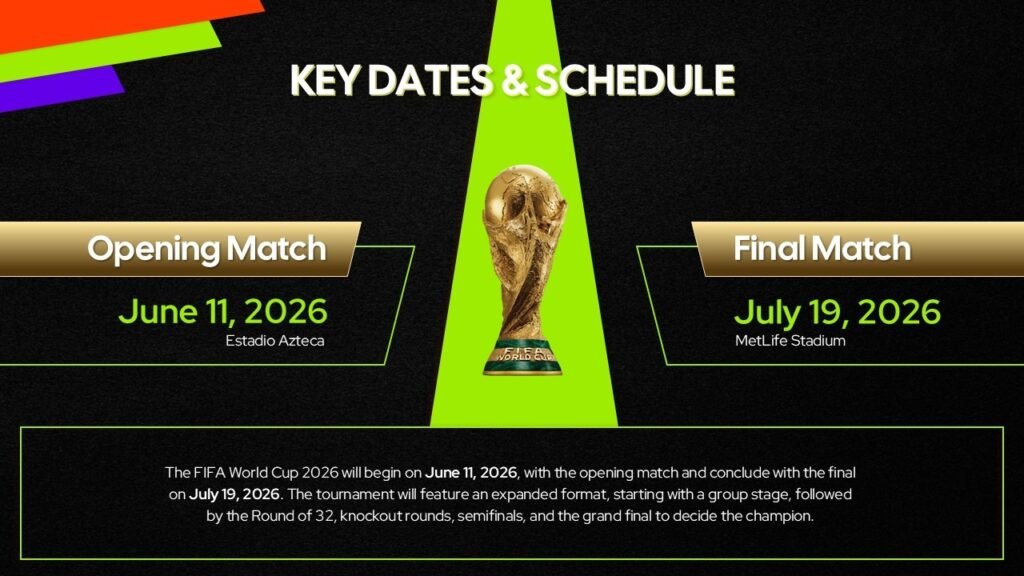 KEY DATES & SCHEDULE

Opening Match

June 11, 2026
Estadio Azteca

FIFA WORLD CUP

Final Match

July 19, 2026
MetLife Stadium

The FIFA World Cup 2026 will begin on June 11, 2026, with the opening match and conclude with the final on July 19, 2026. The tournament will feature an expanded format, starting with a group stage, followed by the Round of 32, knockout rounds, semifinals, and the grand final to decide the champion.